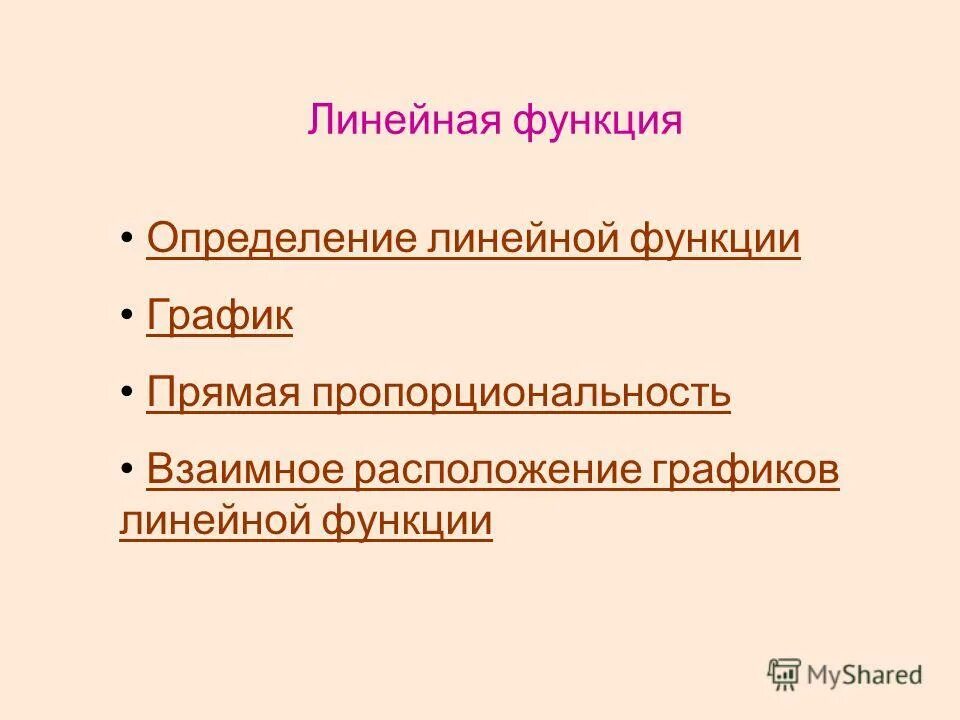 Линейная функция

• Определение линейной функции

• График

• Прямая пропорциональность

• Взаимное расположение графиков линейной функции

MyShared